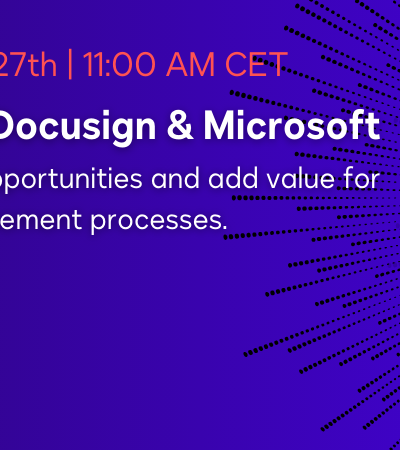 27th | 11:00 AM CET

Docusign & Microsoft

pportunities and add value for ement processes.